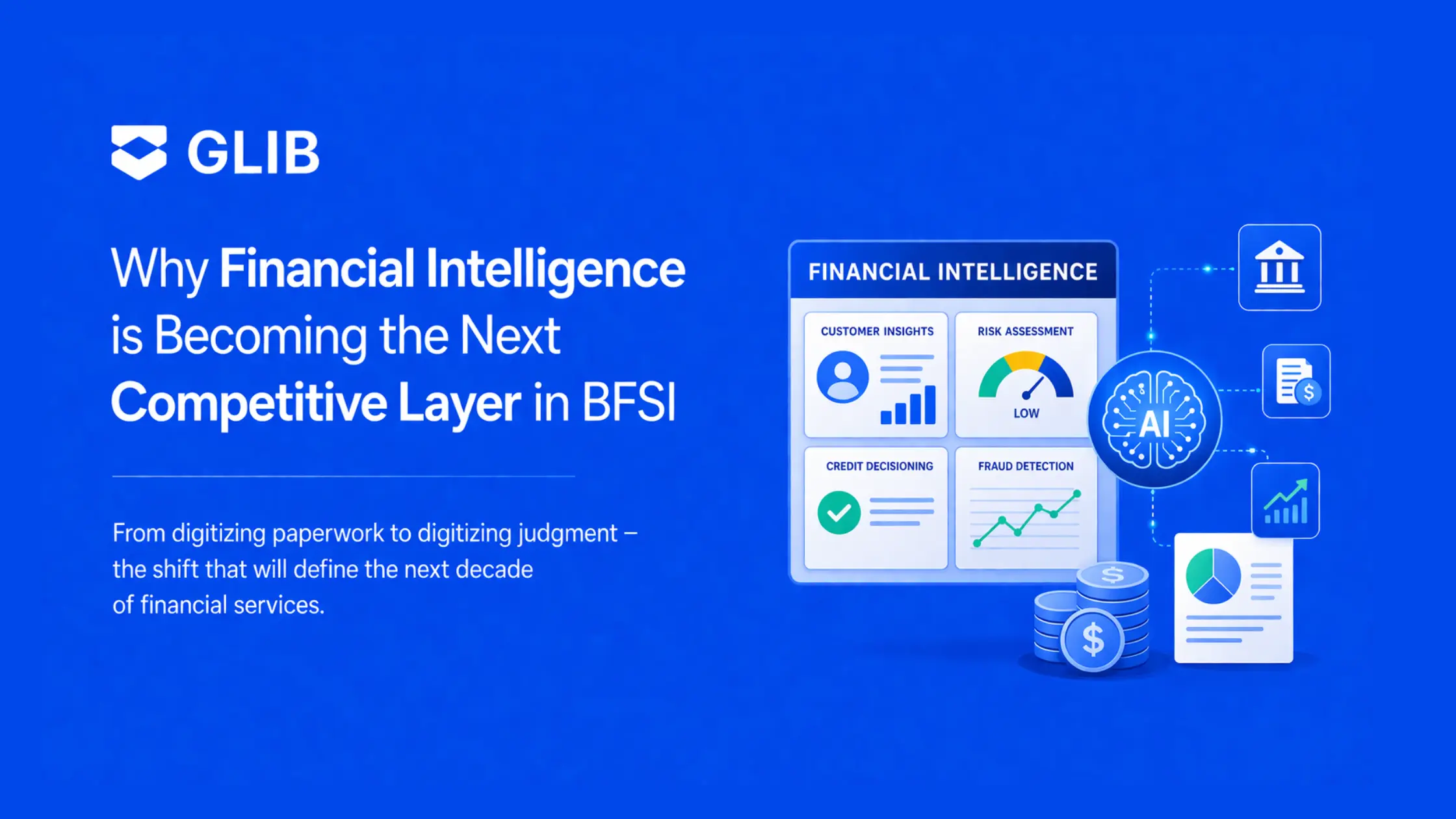 GLIB

Why Financial Intelligence is Becoming the Next Competitive Layer in BFSI

From digitizing paperwork to digitizing judgment – the shift that will define the next decade of financial services.

FINANCIAL INTELLIGENCE

CUSTOMER INSIGHTS

RISK ASSESSMENT

LOW

CREDIT DECISIONING

FRAUD DETECTION

AI

$

$

$